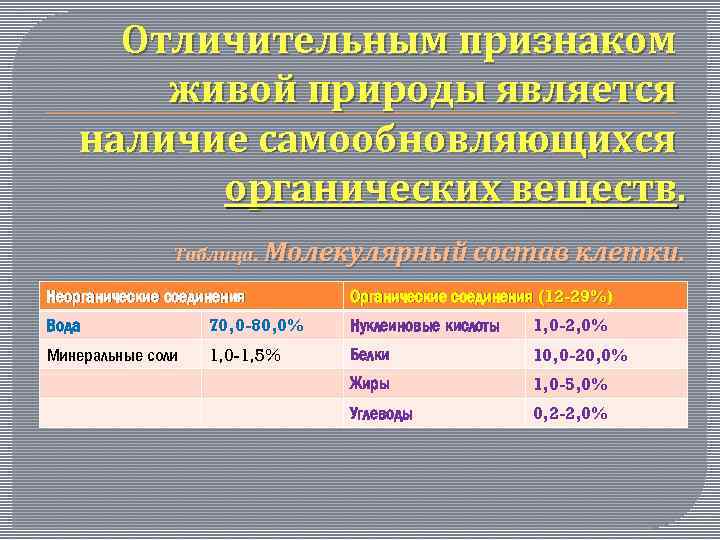 Отличительным признаком живой природы является наличие самообновляющихся органических веществ.

Таблица. Молекулярный состав клетки.

| Неорганические соединения | | Органические соединения (12-29%) | |
|---|---|---|---|
| Вода | 70,0-80,0% | Нуклеиновые кислоты | 1,0-2,0% |
| Минеральные соли | 1,0-1,5% | Белки | 10,0-20,0% |
| | | Жиры | 1,0-5,0% |
| | | Углеводы | 0,2-2,0% |